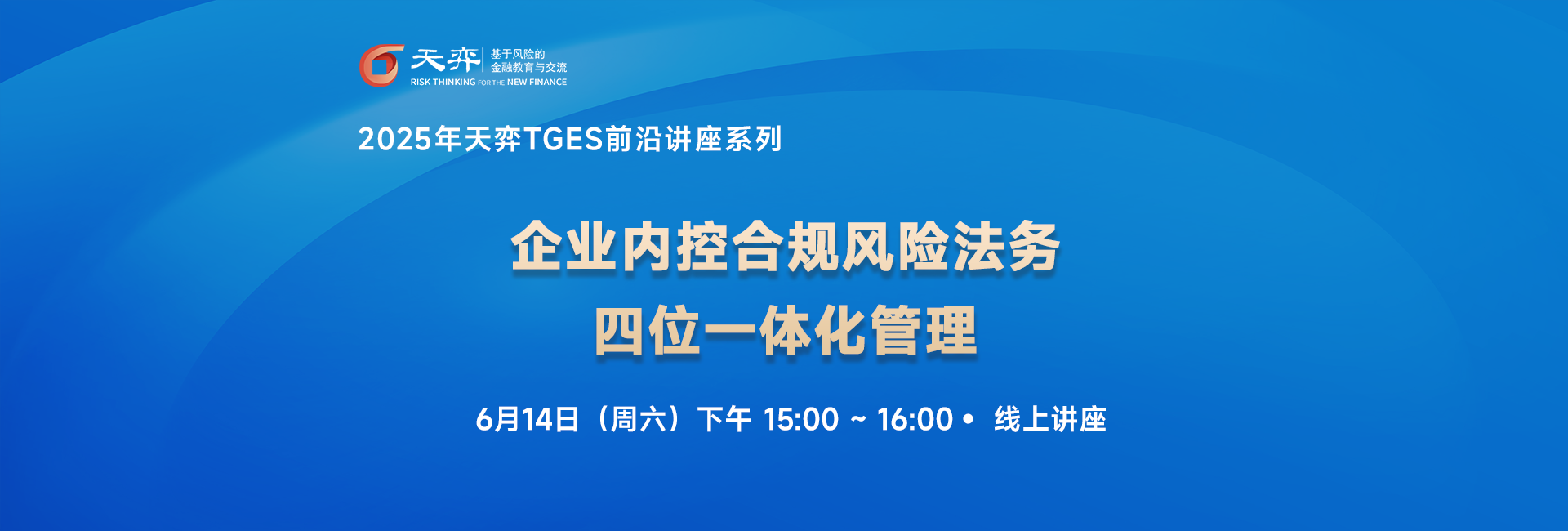 天弈 基于风险的 金融教育与交流
RISK THINKING FOR THE NEW FINANCE

2025年天弈TGES前沿讲座系列

企业内控合规风险法务
四位一体化管理

6月14日（周六）下午 15:00 ~ 16:00 • 线上讲座